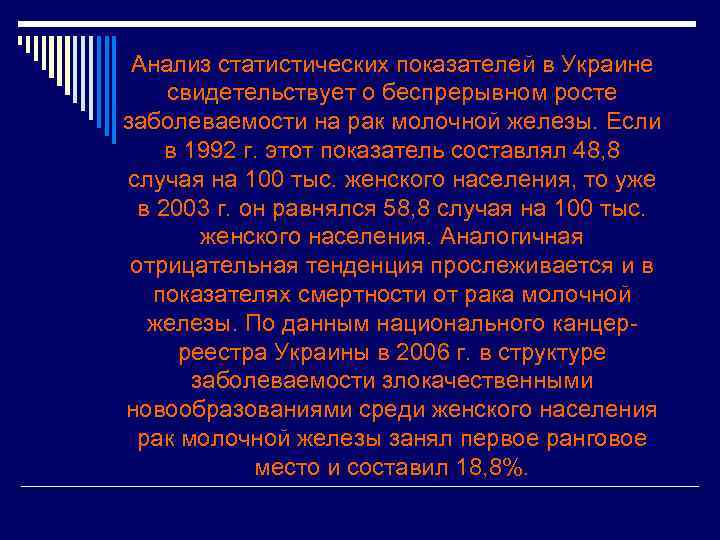 Анализ статистических показателей в Украине свидетельствует о беспрерывном росте заболеваемости на рак молочной железы. Если в 1992 г. этот показатель составлял 48,8 случая на 100 тыс. женского населения, то уже в 2003 г. он равнялся 58,8 случая на 100 тыс. женского населения. Аналогичная отрицательная тенденция прослеживается и в показателях смертности от рака молочной железы. По данным национального канцер-реестра Украины в 2006 г. в структуре заболеваемости злокачественными новообразованиями среди женского населения рак молочной железы занял первое ранговое место и составил 18,8%.